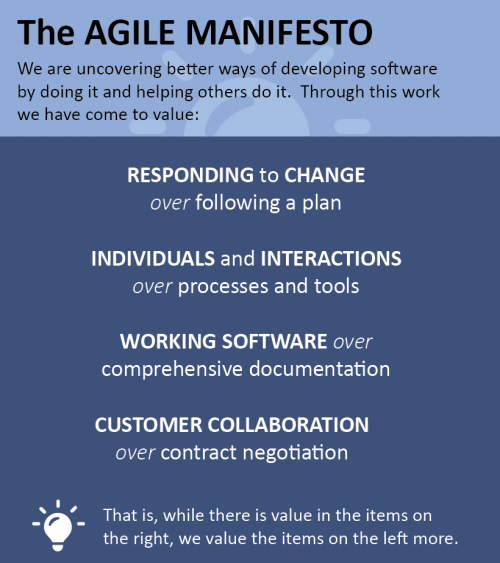 The AGILE MANIFESTO

We are uncovering better ways of developing software by doing it and helping others do it. Through this work we have come to value:

RESPONDING to CHANGE
over following a plan

INDIVIDUALS and INTERACTIONS
over processes and tools

WORKING SOFTWARE over
comprehensive documentation

CUSTOMER COLLABORATION
over contract negotiation

That is, while there is value in the items on the right, we value the items on the left more.